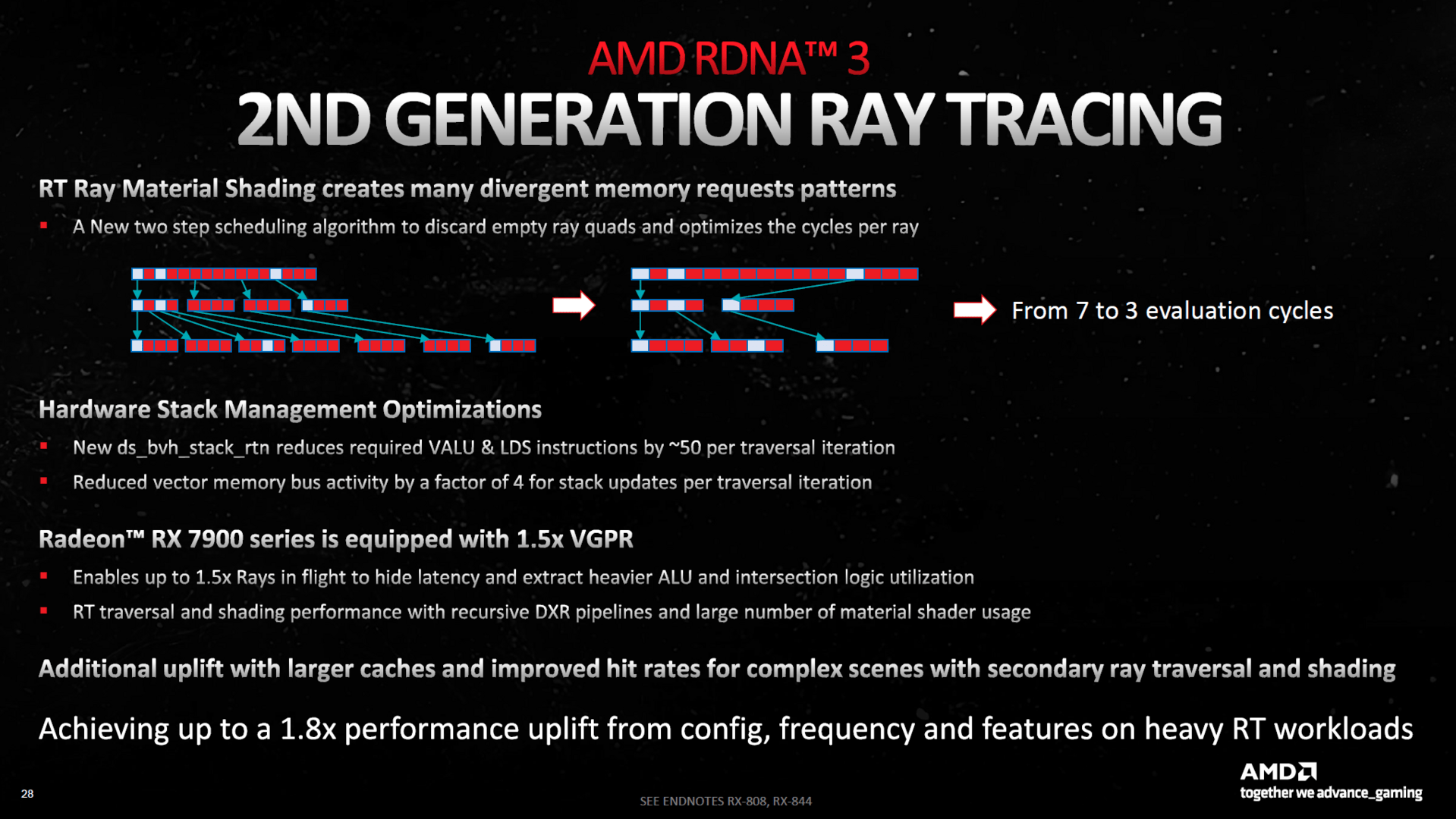 AMD RDNA™ 3
2ND GENERATION RAY TRACING

RT Ray Material Shading creates many divergent memory requests patterns

▪ A New two step scheduling algorithm to discard empty ray quads and optimizes the cycles per ray

From 7 to 3 evaluation cycles

Hardware Stack Management Optimizations

▪ New ds_bvh_stack_rtn reduces required VALU & LDS instructions by ~50 per traversal iteration

▪ Reduced vector memory bus activity by a factor of 4 for stack updates per traversal iteration

Radeon™ RX 7900 series is equipped with 1.5x VGPR

▪ Enables up to 1.5x Rays in flight to hide latency and extract heavier ALU and intersection logic utilization

▪ RT traversal and shading performance with recursive DXR pipelines and large number of material shader usage

Additional uplift with larger caches and improved hit rates for complex scenes with secondary ray traversal and shading

Achieving up to a 1.8x performance uplift from config, frequency and features on heavy RT workloads

28

SEE ENDNOTES RX-808, RX-844

AMD
together we advance_gaming